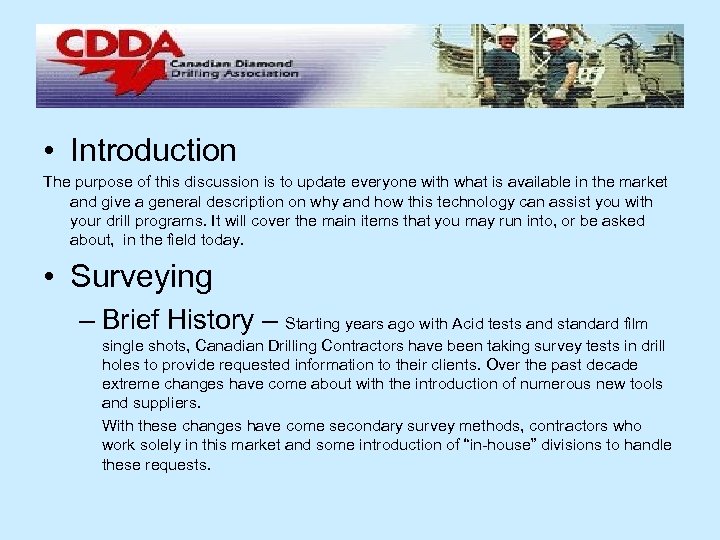 CDDA
Canadian Diamond Drilling Association

• Introduction

The purpose of this discussion is to update everyone with what is available in the market and give a general description on why and how this technology can assist you with your drill programs. It will cover the main items that you may run into, or be asked about, in the field today.

• Surveying

– Brief History – Starting years ago with Acid tests and standard film single shots, Canadian Drilling Contractors have been taking survey tests in drill holes to provide requested information to their clients. Over the past decade extreme changes have come about with the introduction of numerous new tools and suppliers.

With these changes have come secondary survey methods, contractors who work solely in this market and some introduction of "in-house" divisions to handle these requests.